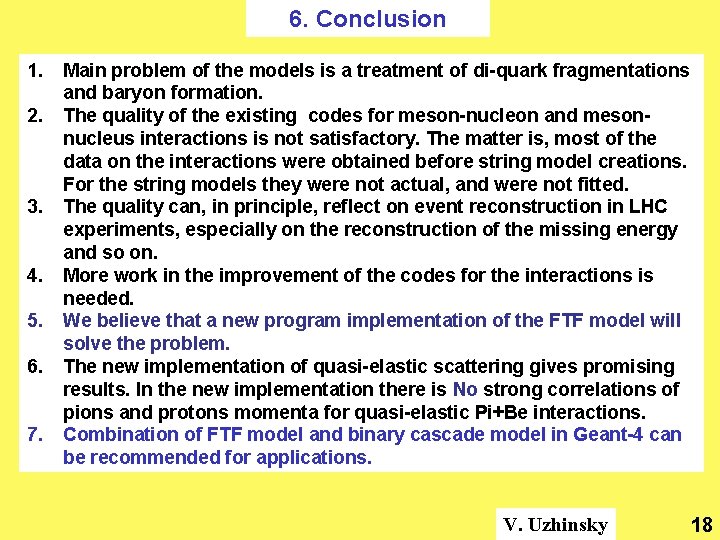 6. Conclusion

1. Main problem of the models is a treatment of di-quark fragmentations and baryon formation.
2. The quality of the existing codes for meson-nucleon and meson-nucleus interactions is not satisfactory. The matter is, most of the data on the interactions were obtained before string model creations. For the string models they were not actual, and were not fitted.
3. The quality can, in principle, reflect on event reconstruction in LHC experiments, especially on the reconstruction of the missing energy and so on.
4. More work in the improvement of the codes for the interactions is needed.
5. We believe that a new program implementation of the FTF model will solve the problem.
6. The new implementation of quasi-elastic scattering gives promising results. In the new implementation there is No strong correlations of pions and protons momenta for quasi-elastic Pi+Be interactions.
7. Combination of FTF model and binary cascade model in Geant-4 can be recommended for applications.

V. Uzhinsky

18